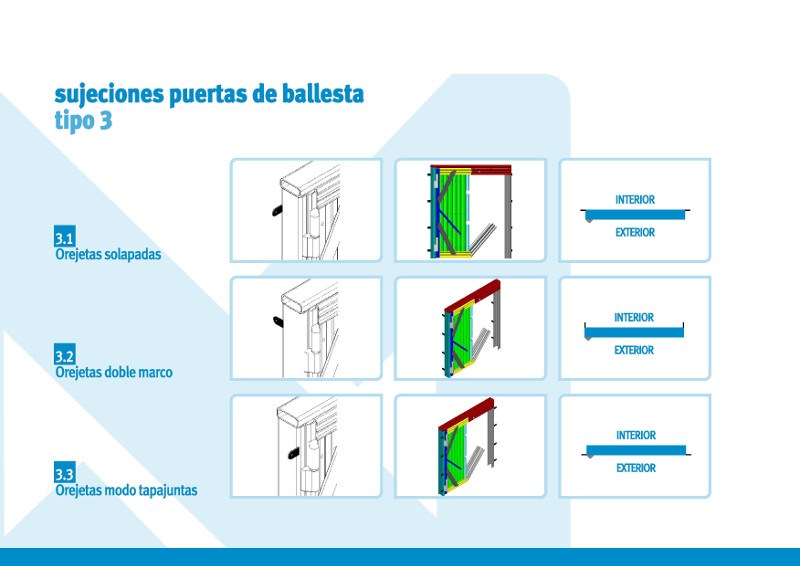 sujeciones puertas de ballesta
tipo 3

3.1
Orejetas solapadas

INTERIOR
EXTERIOR

3.2
Orejetas doble marco

INTERIOR
EXTERIOR

3.3
Orejetas modo tapajuntas

INTERIOR
EXTERIOR